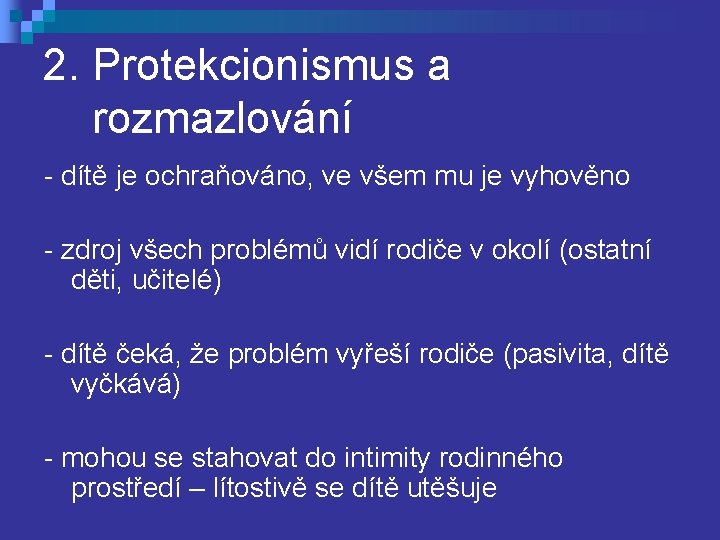 2. Protekcionismus a rozmazlování

- dítě je ochraňováno, ve všem mu je vyhověno

- zdroj všech problémů vidí rodiče v okolí (ostatní děti, učitelé)

- dítě čeká, že problém vyřeší rodiče (pasivita, dítě vyčkává)

- mohou se stahovat do intimity rodinného prostředí – lítostivě se dítě utěšuje